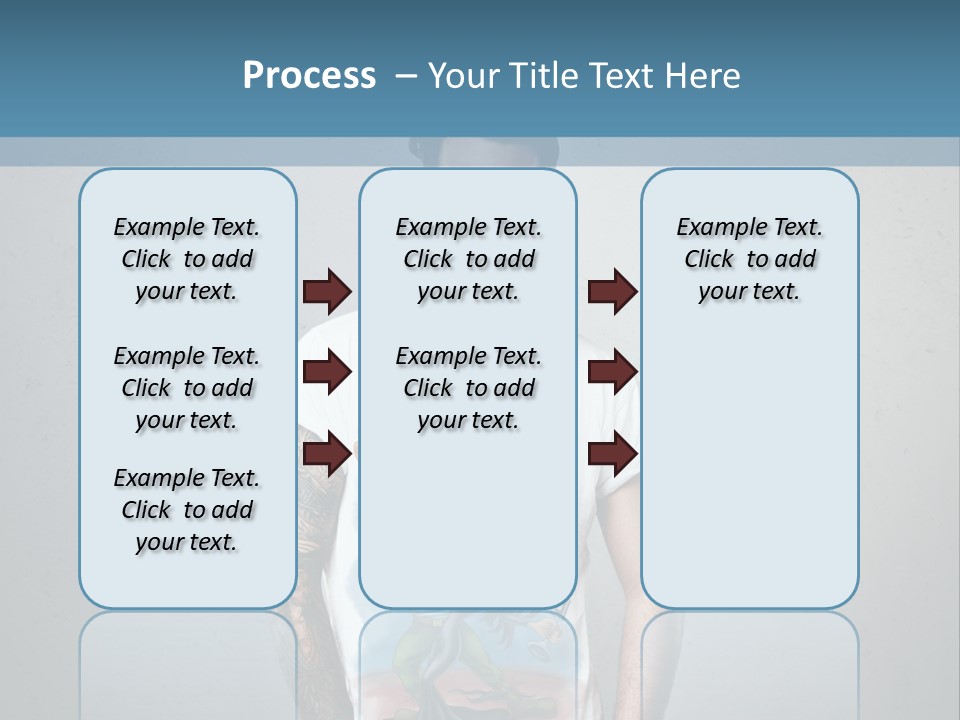 Process – Your Title Text Here

Example Text. Click to add your text.

Example Text. Click to add your text.

Example Text. Click to add your text.

Example Text. Click to add your text.

Example Text. Click to add your text.

Example Text. Click to add your text.